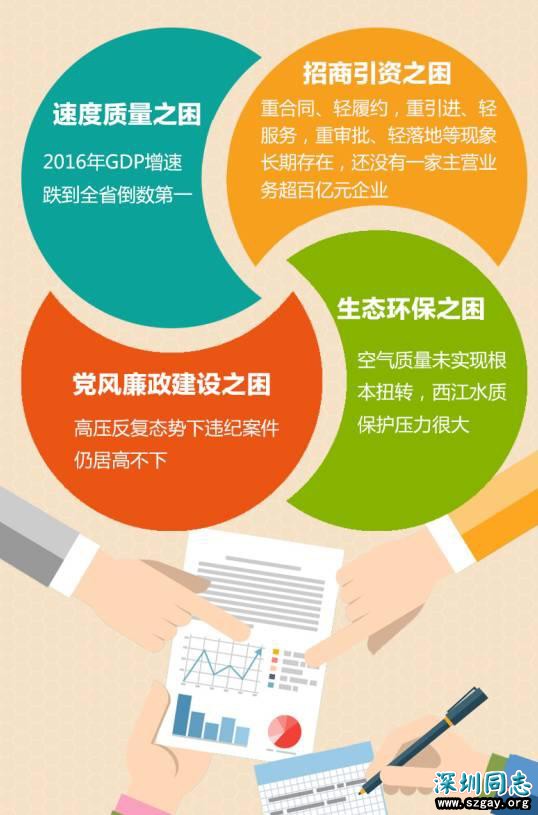 速度质量之困

2016年GDP增速跌到全省倒数第一

招商引资之困

重合同、轻履约，重引进、轻服务，重审批、轻落地等现象长期存在，还没有一家主营业务超百亿元企业

生态环保之困

空气质量未实现根本扭转，西江水质保护压力很大

党风廉政建设之困

高压反复态势下违纪案件仍居高不下

深圳同志
www.szgay.org